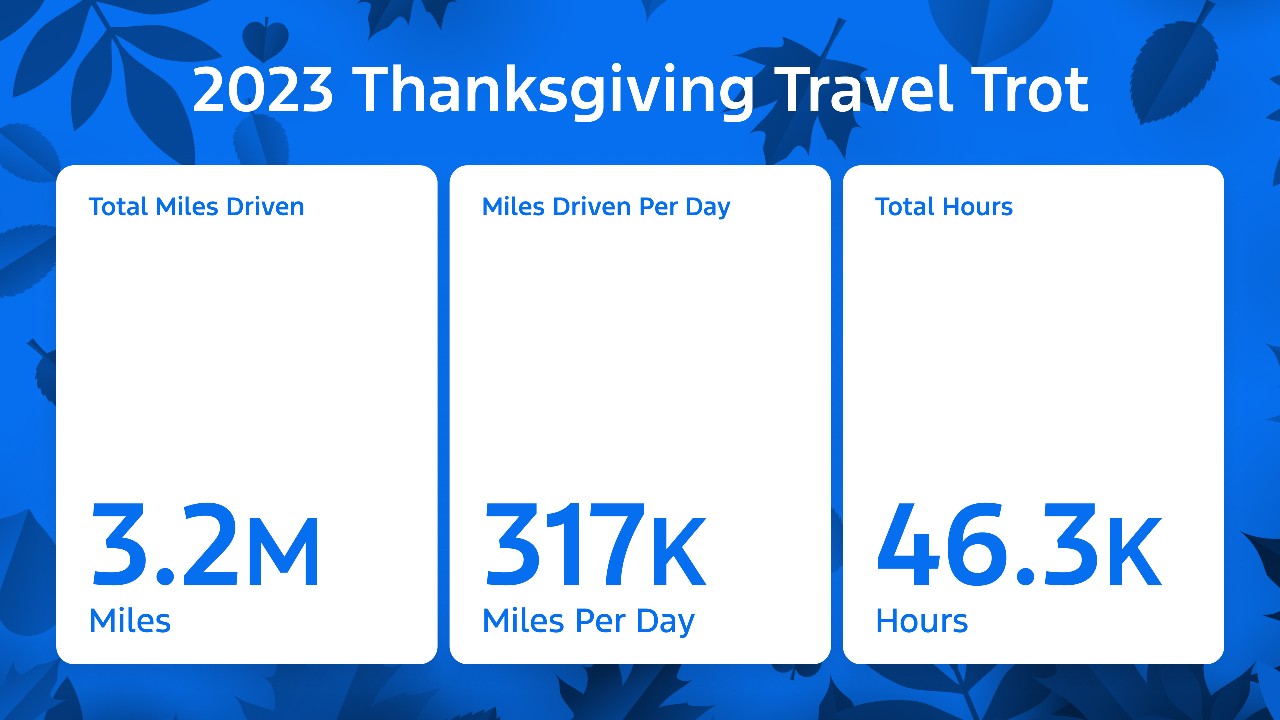 2023 Thanksgiving Travel Trot

Total Miles Driven

3.2M
Miles

Miles Driven Per Day

317K
Miles Per Day

Total Hours

46.3K
Hours